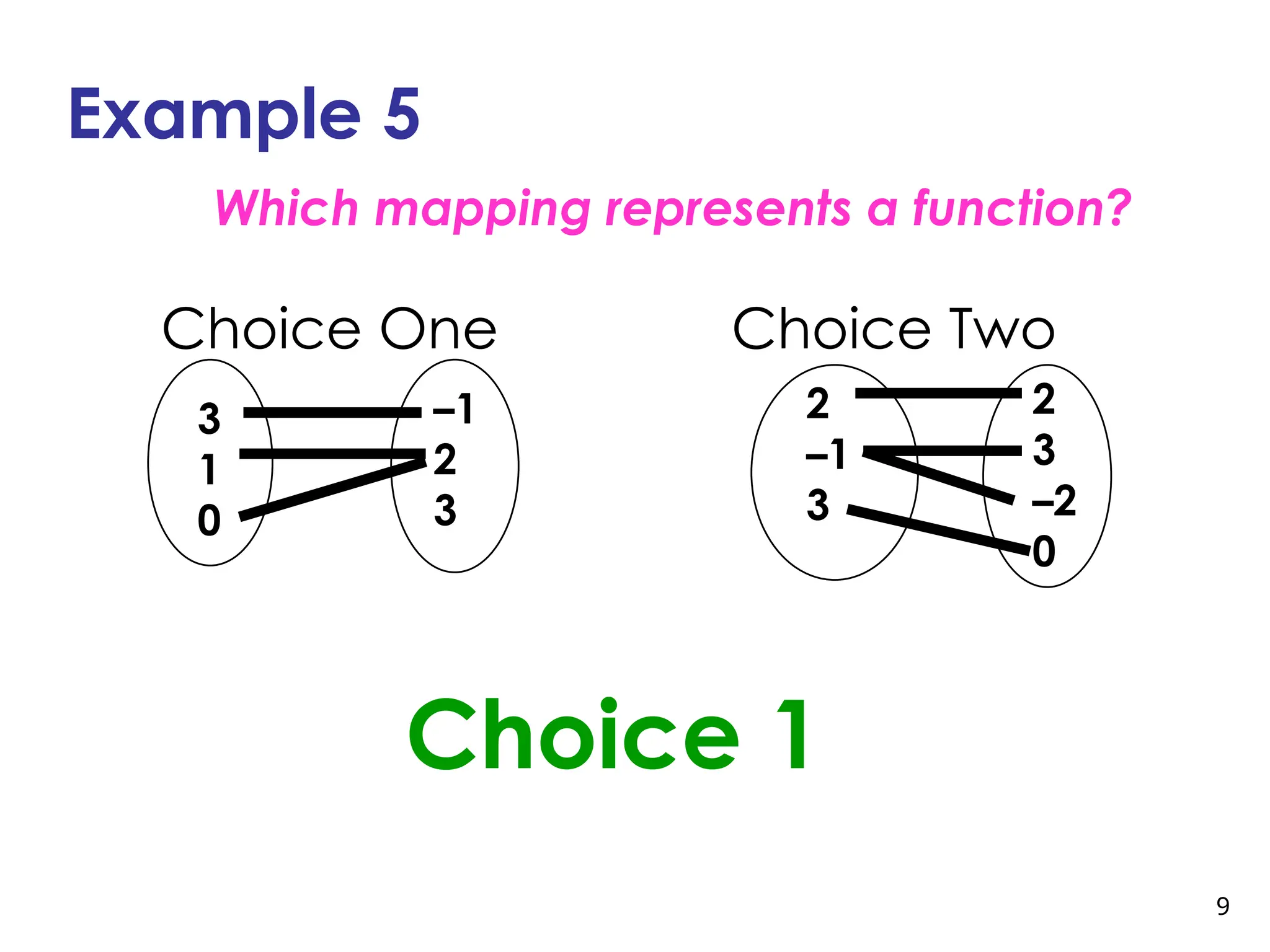 Example 5

Which mapping represents a function?

Choice One

3
1
0

–1
2
3

Choice Two

2
–1
3

2
3
–2
0

Choice 1

9